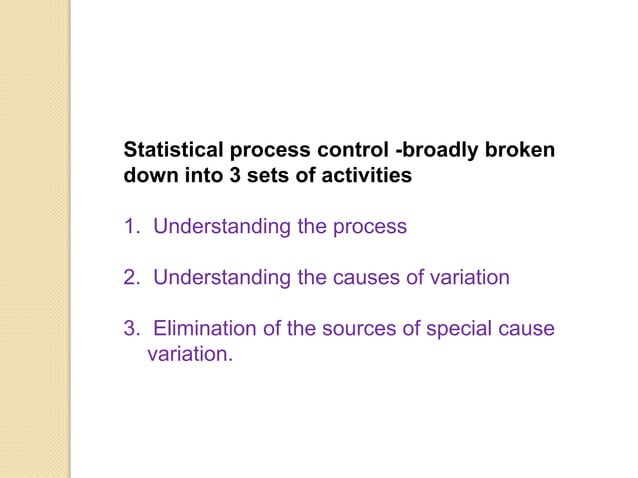 Statistical process control -broadly broken down into 3 sets of activities

1. Understanding the process

2. Understanding the causes of variation

3. Elimination of the sources of special cause variation.